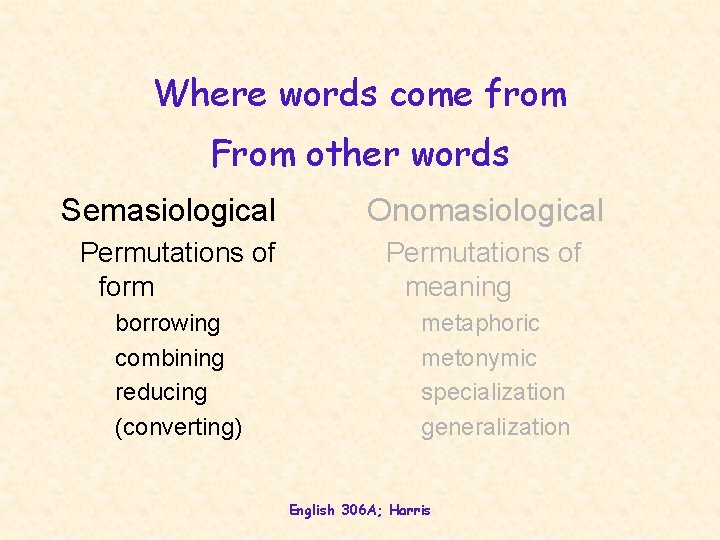 Where words come from

From other words

Semasiological

Permutations of form

borrowing

combining

reducing

(converting)

Onomasiological

Permutations of meaning

metaphoric

metonymic

specialization

generalization

English 306A; Harris